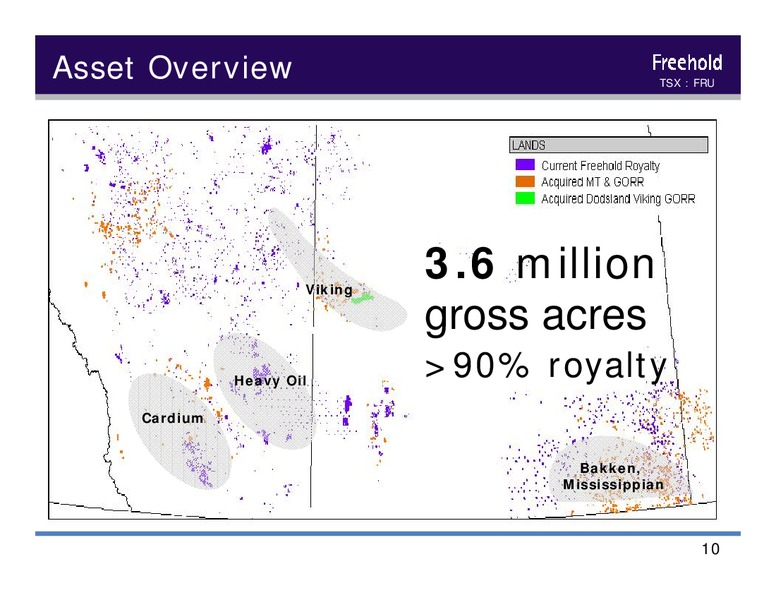 Asset Overview

Freehold
TSX : FRU

LANDS
Current Freehold Royalty
Acquired MT & GORR
Acquired Dodsland Viking GORR

3.6 million gross acres
>90% royalty

Viking

Heavy Oil

Cardium

Bakken, Mississippian

10